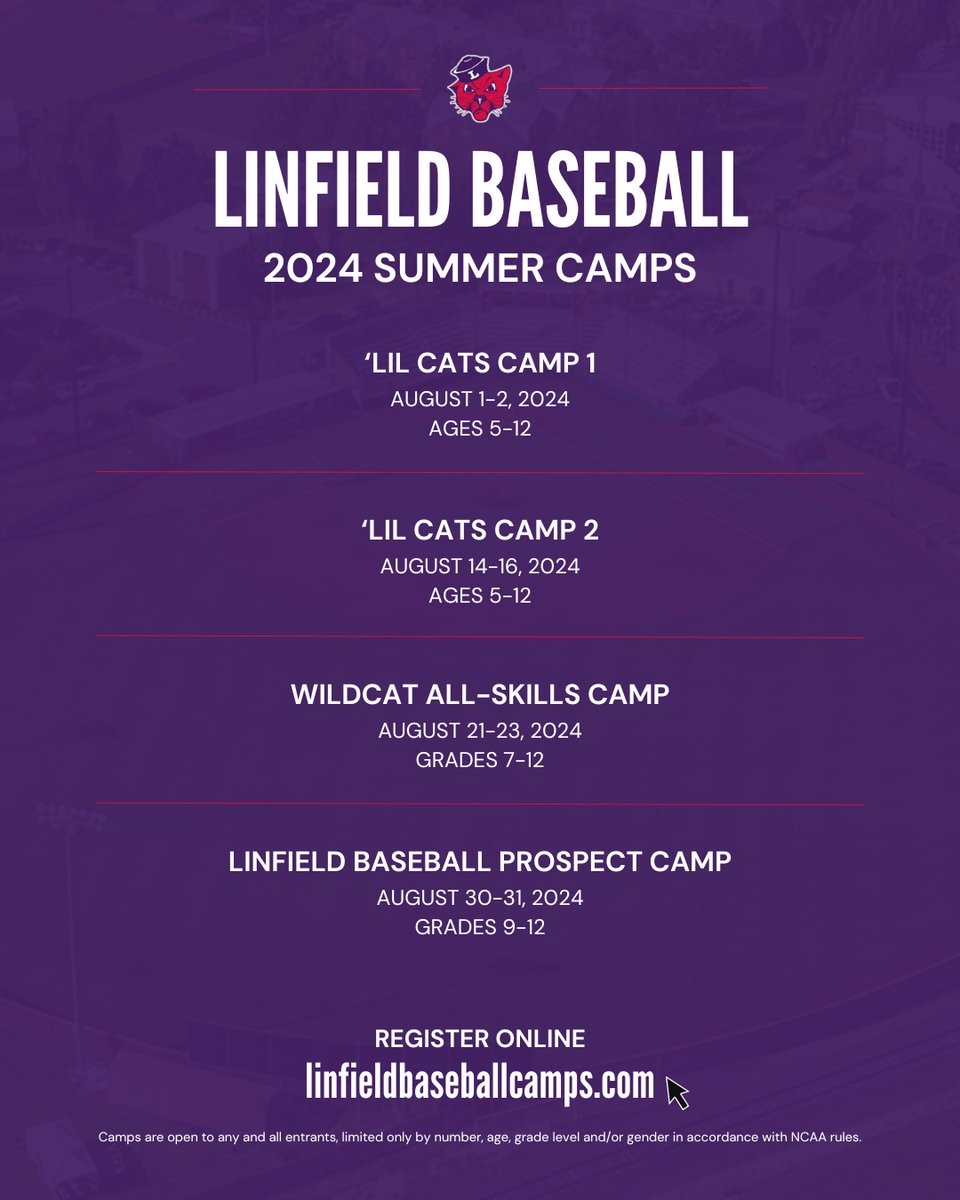 LINFIELD BASEBALL
2024 SUMMER CAMPS

'LIL CATS CAMP 1
AUGUST 1-2, 2024
AGES 5-12

'LIL CATS CAMP 2
AUGUST 14-16, 2024
AGES 5-12

WILDCAT ALL-SKILLS CAMP
AUGUST 21-23, 2024
GRADES 7-12

LINFIELD BASEBALL PROSPECT CAMP
AUGUST 30-31, 2024
GRADES 9-12

REGISTER ONLINE
linfieldbaseballcamps.com

Camps are open to any and all entrants, limited only by number, age, grade level and/or gender in accordance with NCAA rules.